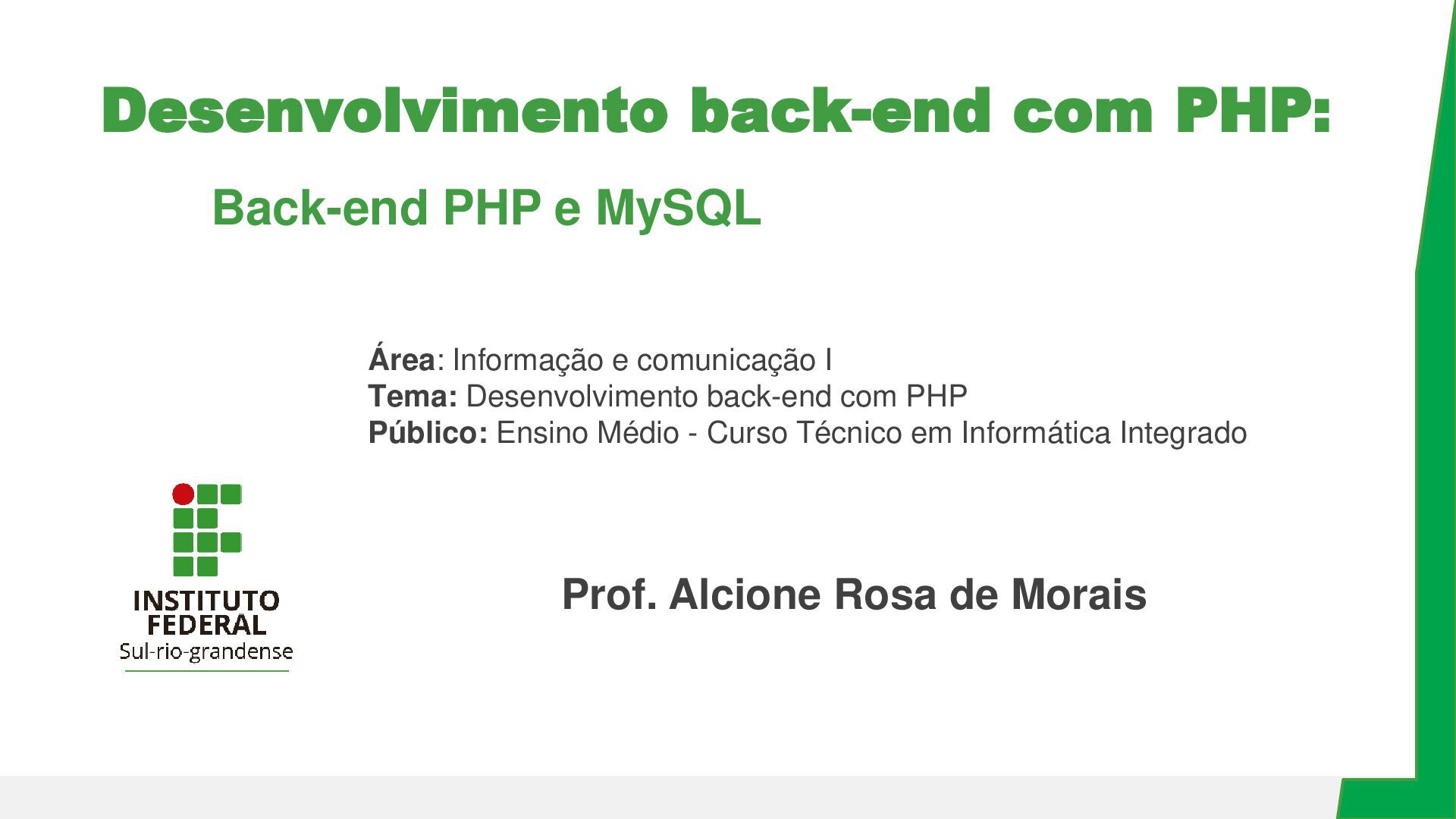 Desenvolvimento back-end com PHP:

Back-end PHP e MySQL

Área: Informação e comunicação I
Tema: Desenvolvimento back-end com PHP
Público: Ensino Médio - Curso Técnico em Informática Integrado

INSTITUTO FEDERAL
Sul-rio-grandense

Prof. Alcione Rosa de Morais